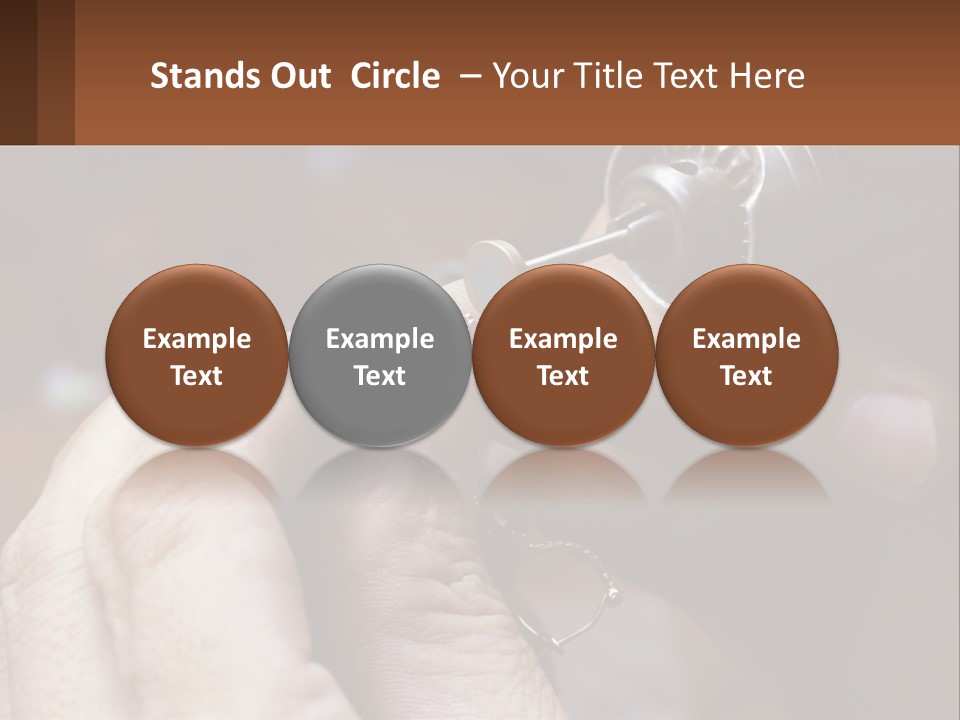 Stands Out Circle – Your Title Text Here

Example Text

Example Text

Example Text

Example Text